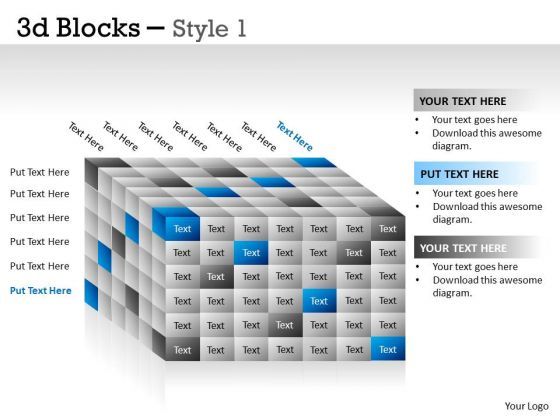 3d Blocks – Style 1

Text Here
Text Here
Text Here
Text Here
Text Here
Text Here
Text Here

Put Text Here
Put Text Here
Put Text Here
Put Text Here
Put Text Here
Put Text Here

| Text | Text | Text | Text | Text | Text | Text |
|---|---|---|---|---|---|---|
| Text | Text | Text | Text | Text | Text | Text |
| Text | Text | Text | Text | Text | Text | Text |
| Text | Text | Text | Text | Text | Text | Text |
| Text | Text | Text | Text | Text | Text | Text |
| Text | Text | Text | Text | Text | Text | Text |

YOUR TEXT HERE
• Your text goes here
• Download this awesome diagram.

PUT TEXT HERE
• Your text goes here
• Download this awesome diagram.

YOUR TEXT HERE
• Your text goes here
• Download this awesome diagram.

Your Logo